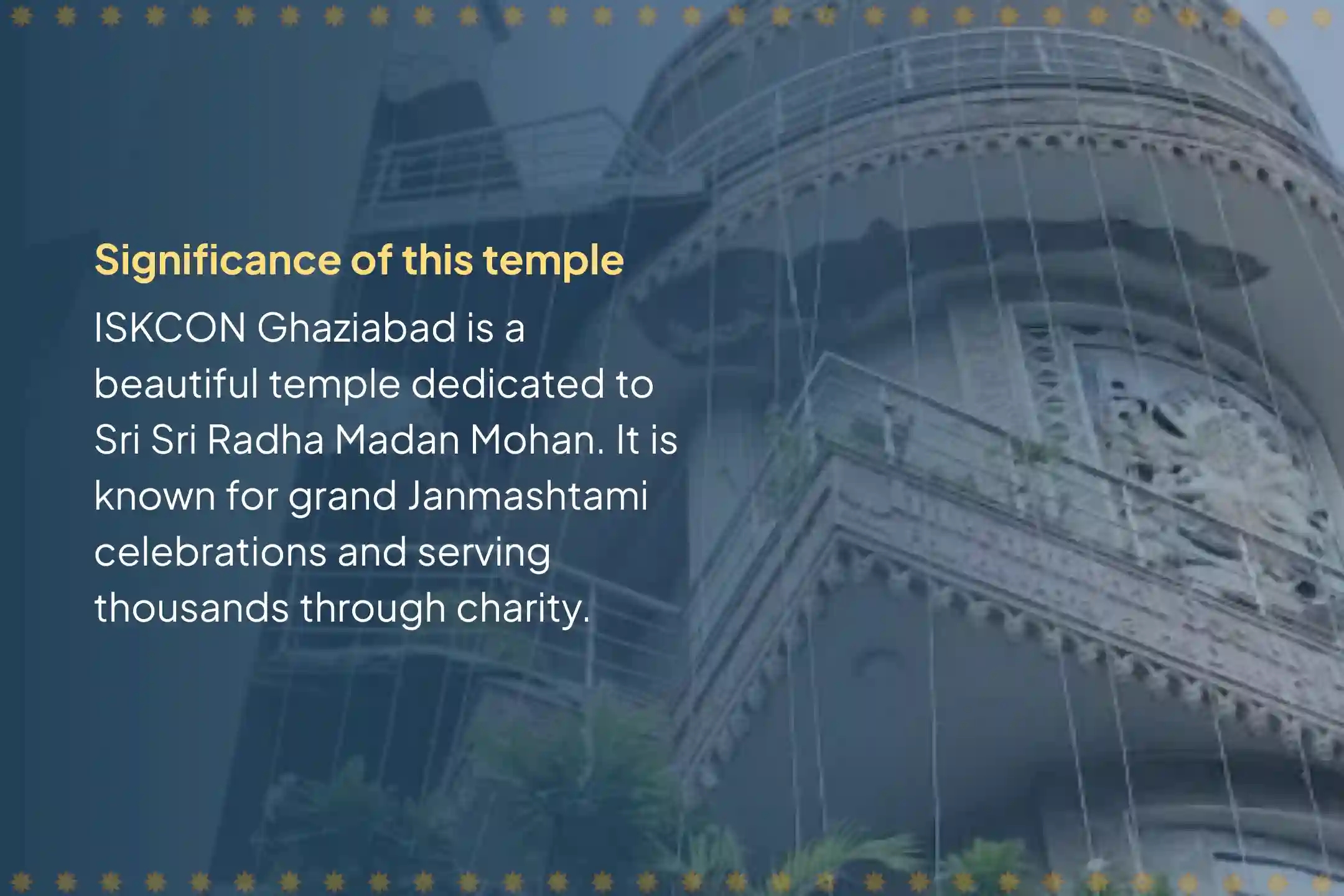 Significance of this temple

ISKCON Ghaziabad is a beautiful temple dedicated to Sri Sri Radha Madan Mohan. It is known for grand Janmashtami celebrations and serving thousands through charity.